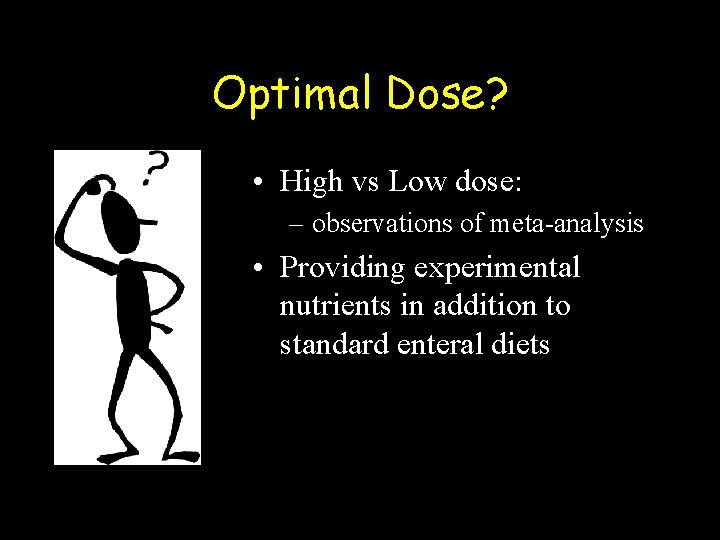 Optimal Dose?

?

• High vs Low dose:
– observations of meta-analysis

• Providing experimental nutrients in addition to standard enteral diets